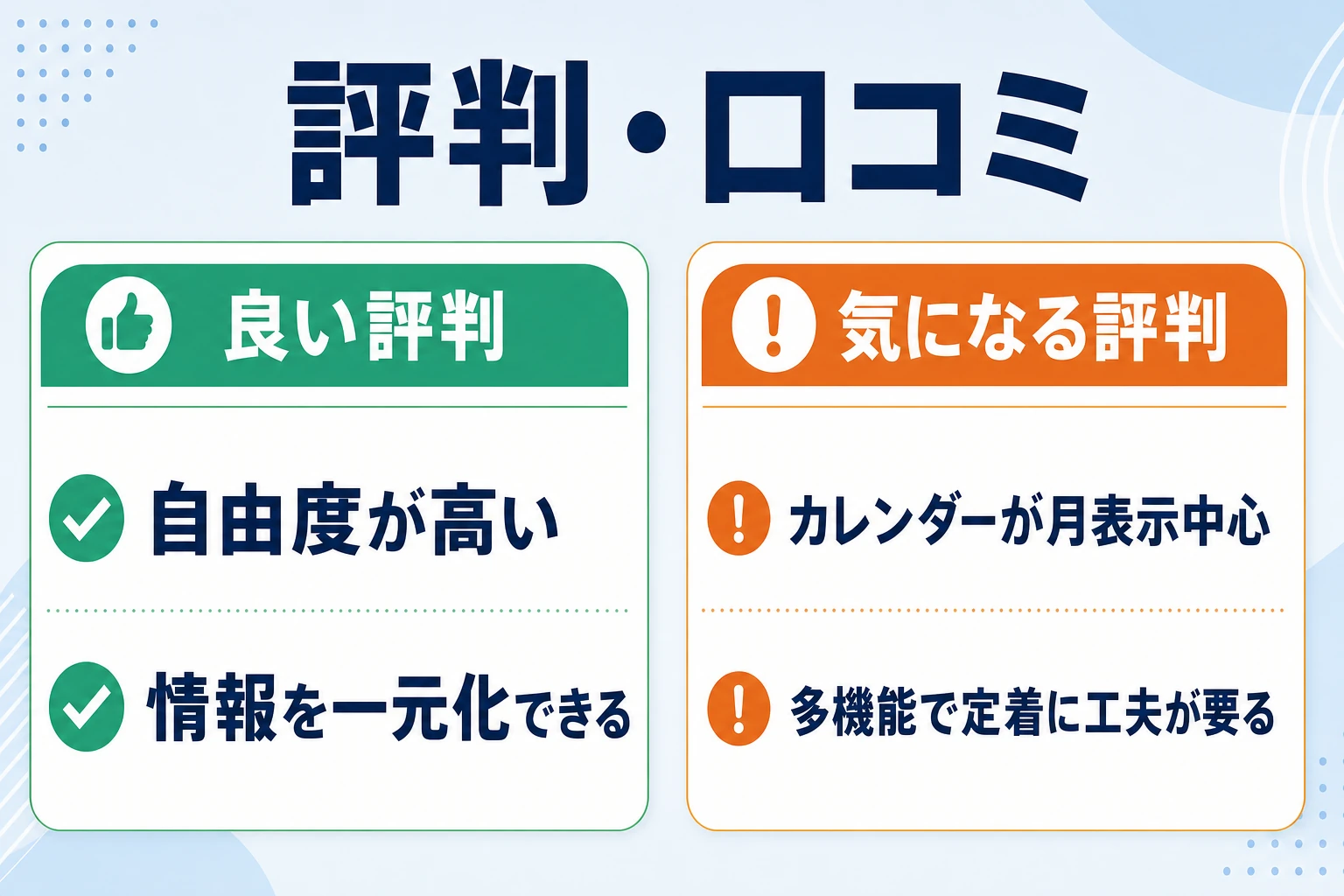 評判・口コミ

良い評判

自由度が高い

情報を一元化できる

気になる評判

カレンダーが月表示中心

多機能で定着に工夫が要る